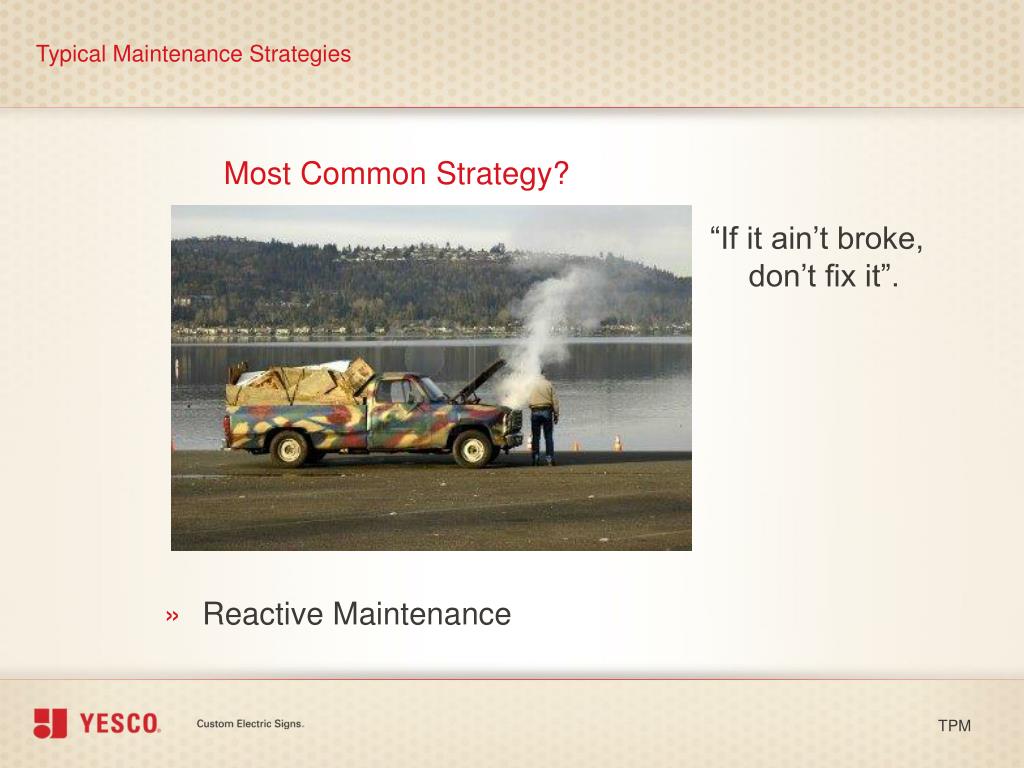 Typical Maintenance Strategies

Most Common Strategy?

“If it ain’t broke, don’t fix it”.

» Reactive Maintenance

YESCO. Custom Electric Signs.

TPM